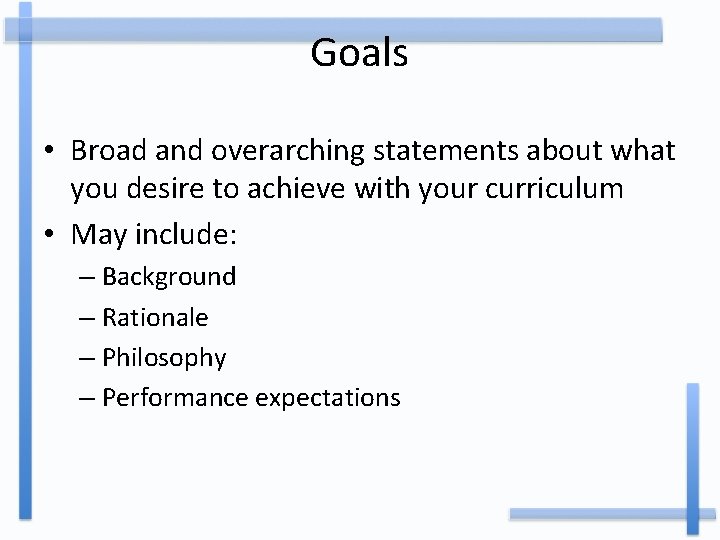 Goals

• Broad and overarching statements about what you desire to achieve with your curriculum
• May include:
– Background
– Rationale
– Philosophy
– Performance expectations